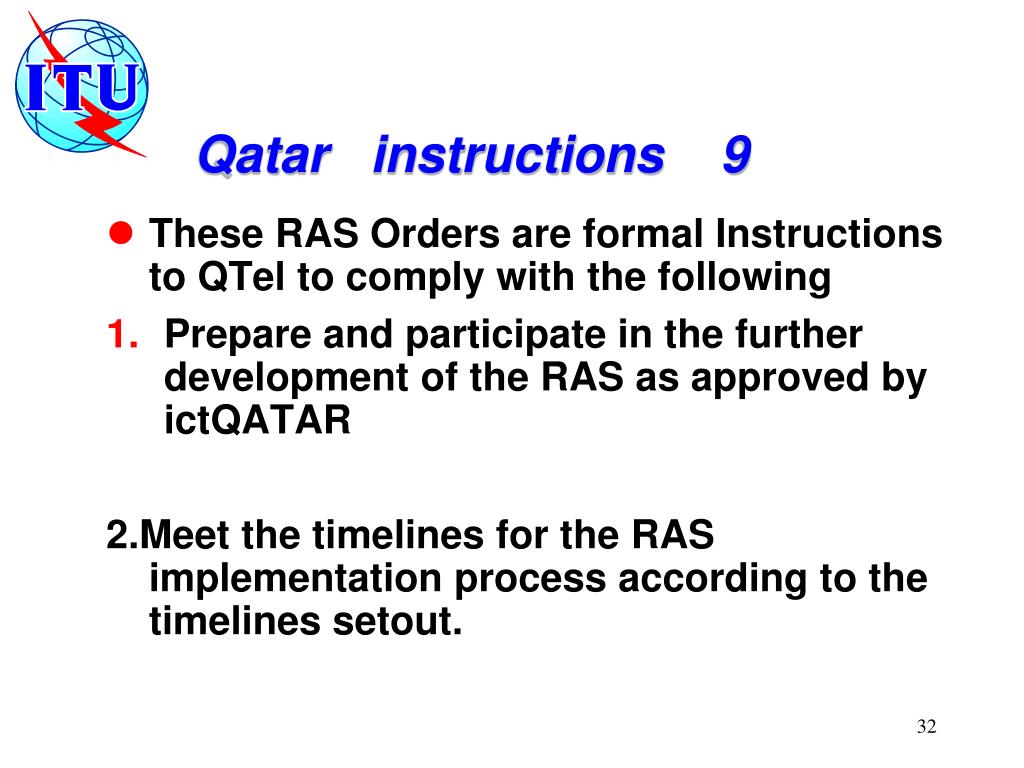 ITU

Qatar instructions 9

These RAS Orders are formal Instructions to QTel to comply with the following

1. Prepare and participate in the further development of the RAS as approved by ictQATAR

2.Meet the timelines for the RAS implementation process according to the timelines setout.

32